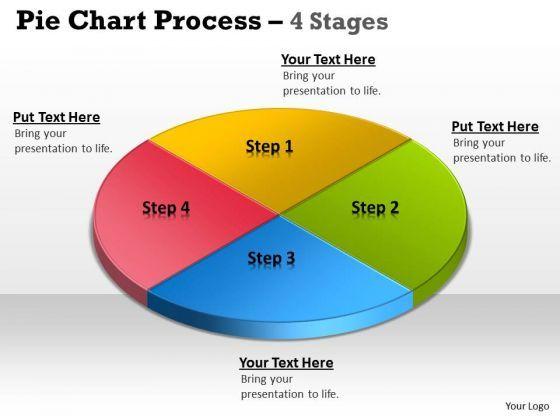 Pie Chart Process – 4 Stages

Your Text Here
Bring your presentation to life.

Put Text Here
Bring your presentation to life.

Put Text Here
Bring your presentation to life.

Step 1

Step 4

Step 2

Step 3

Your Text Here
Bring your presentation to life.

Your Logo